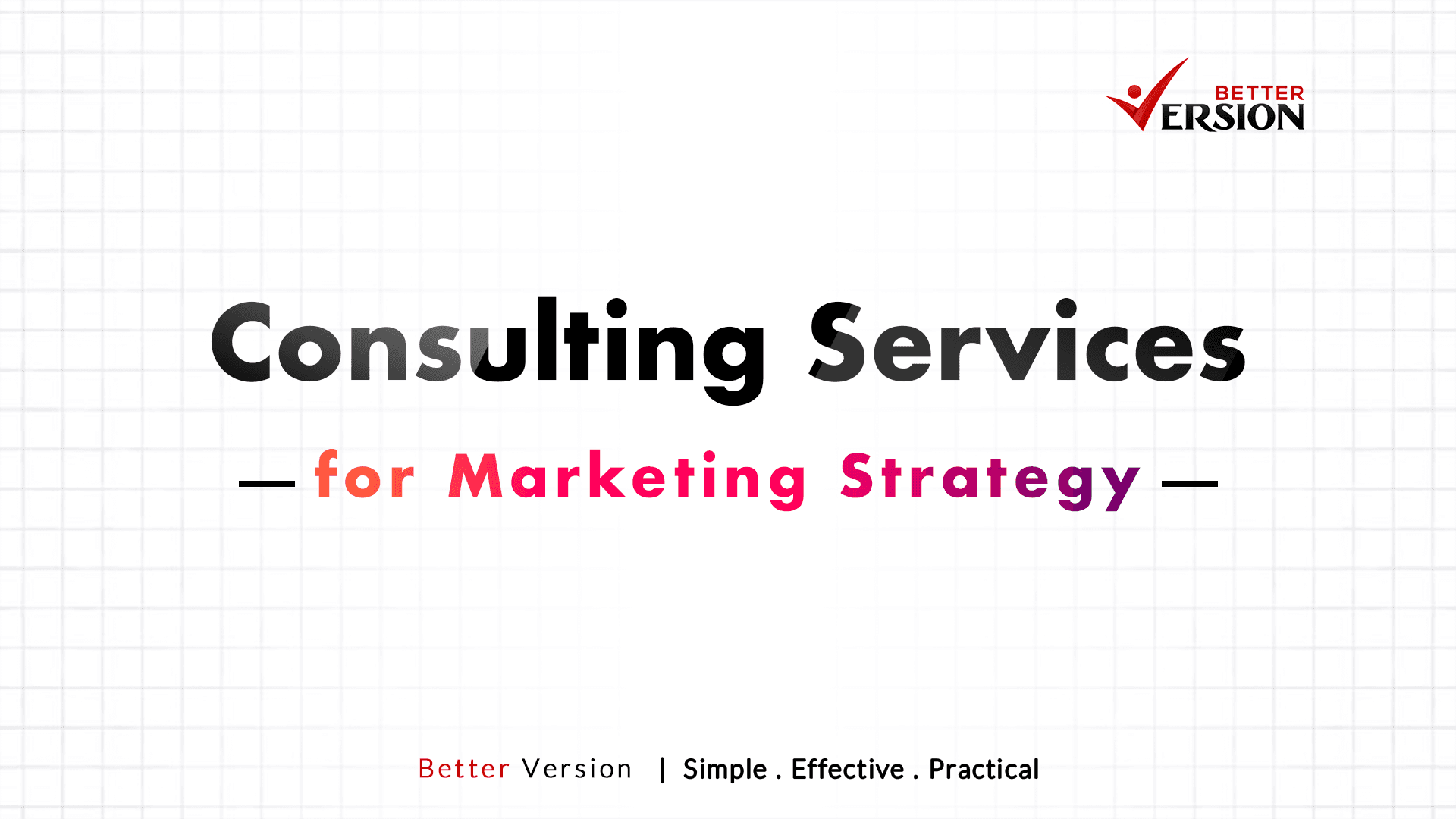 BETTER
VERSION

Consulting Services

— for Marketing Strategy —

Better Version | Simple . Effective . Practical